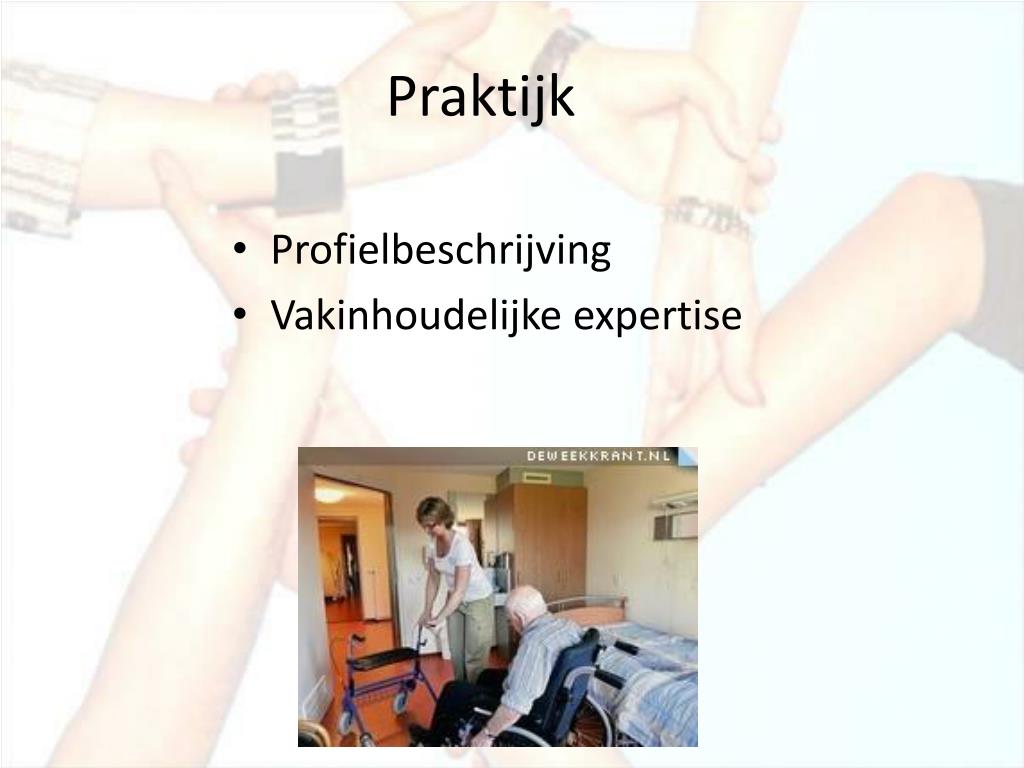 Praktijk

• Profielbeschrijving
• Vakinhoudelijke expertise

DEWEEKKRANT.NL